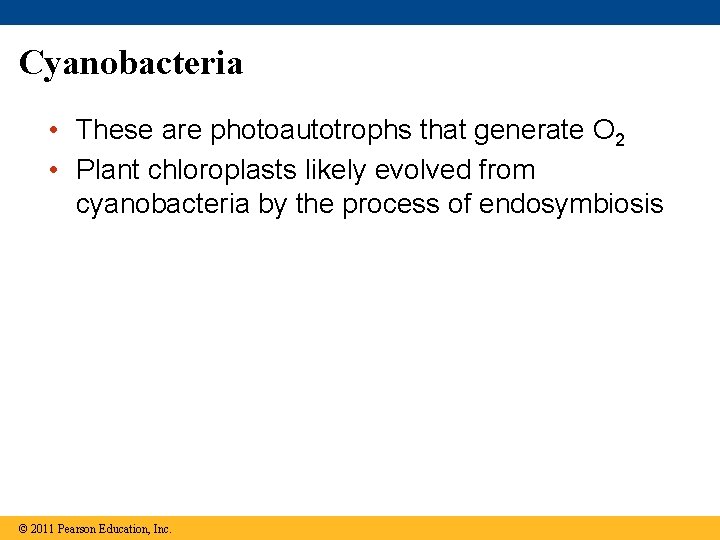 Cyanobacteria

• These are photoautotrophs that generate $O_2$
• Plant chloroplasts likely evolved from cyanobacteria by the process of endosymbiosis

© 2011 Pearson Education, Inc.